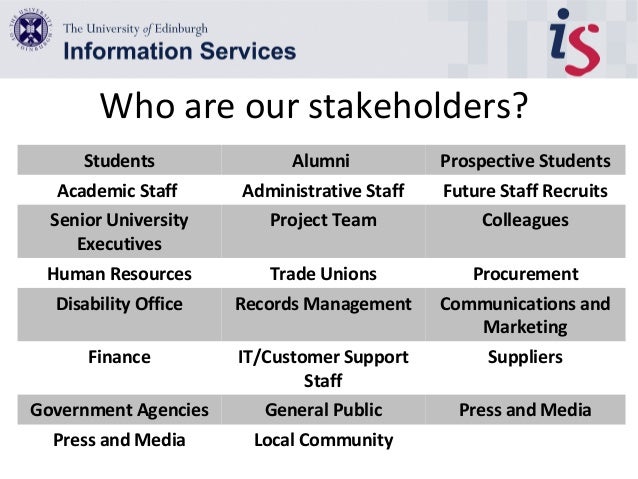 THE UNIVERSITY OF EDINBURGH

The University of Edinburgh
Information Services

is

Who are our stakeholders?

| Students | Alumni | Prospective Students |
|---|---|---|
| Academic Staff | Administrative Staff | Future Staff Recruits |
| Senior University Executives | Project Team | Colleagues |
| Human Resources | Trade Unions | Procurement |
| Disability Office | Records Management | Communications and Marketing |
| Finance | IT/Customer Support Staff | Suppliers |
| Government Agencies | General Public | Press and Media |
| Press and Media | Local Community | |